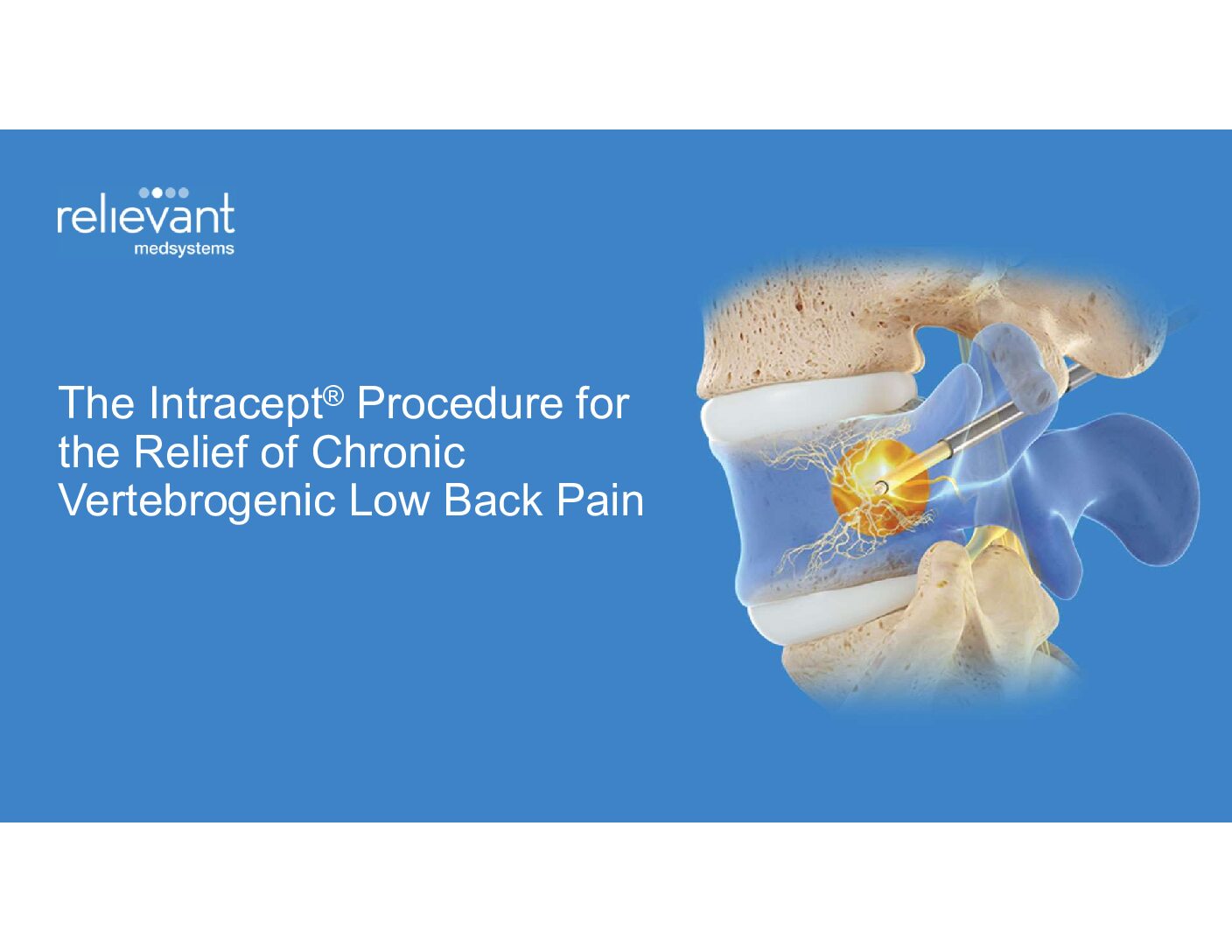 relievant
medsystems

The Intracept® Procedure for the Relief of Chronic Vertebrogenic Low Back Pain